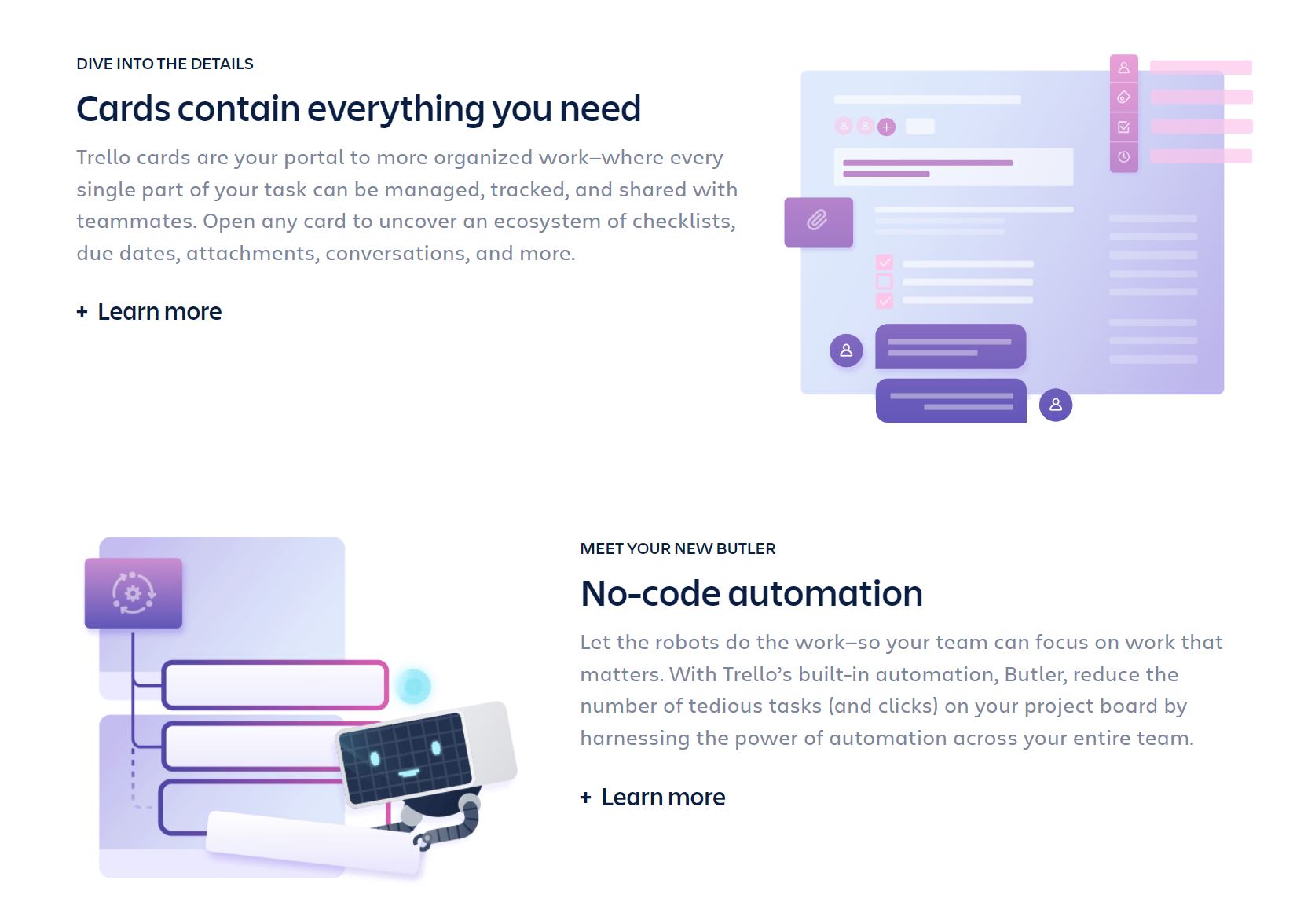 DIVE INTO THE DETAILS

Cards contain everything you need

Trello cards are your portal to more organized work—where every single part of your task can be managed, tracked, and shared with teammates. Open any card to uncover an ecosystem of checklists, due dates, attachments, conversations, and more.

+ Learn more

MEET YOUR NEW BUTLER

No-code automation

Let the robots do the work—so your team can focus on work that matters. With Trello's built-in automation, Butler, reduce the number of tedious tasks (and clicks) on your project board by harnessing the power of automation across your entire team.

+ Learn more